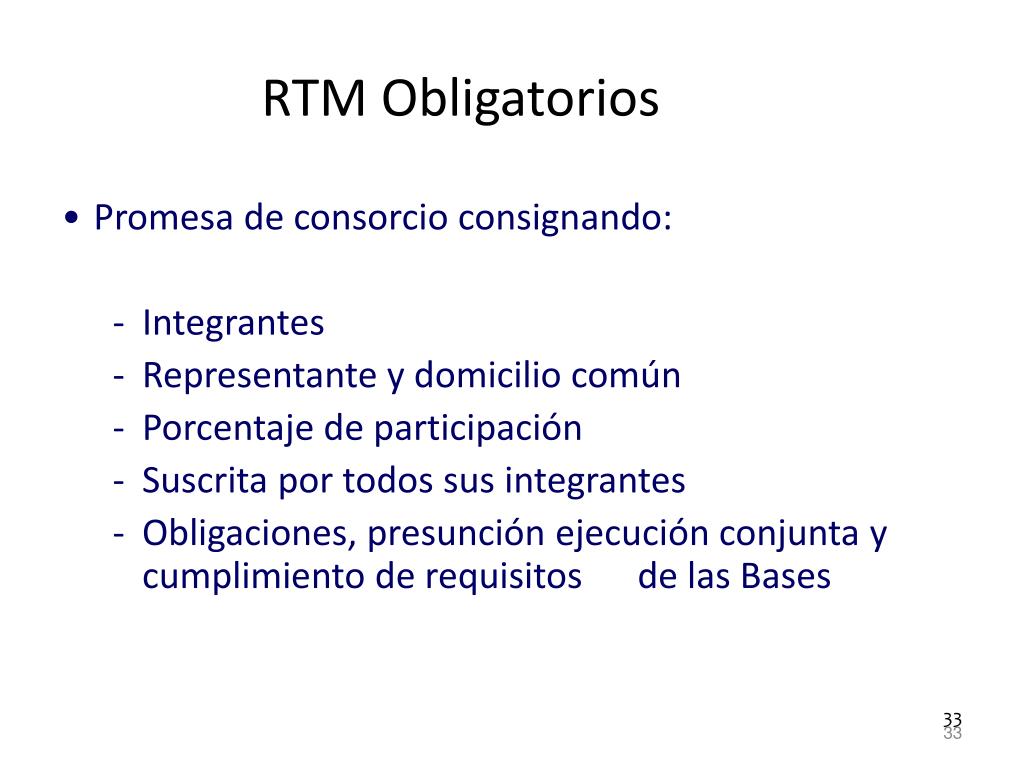 RTM Obligatorios

• Promesa de consorcio consignando:

- Integrantes
- Representante y domicilio común
- Porcentaje de participación
- Suscrita por todos sus integrantes
- Obligaciones, presunción ejecución conjunta y cumplimiento de requisitos de las Bases

33
33